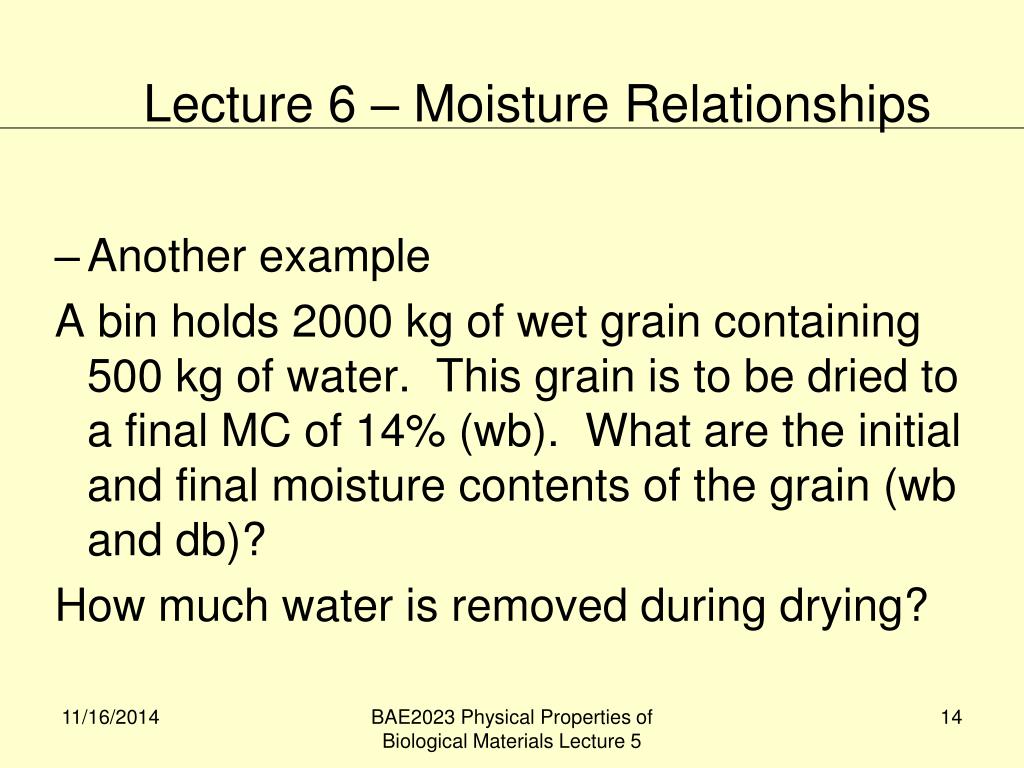 Lecture 6 – Moisture Relationships

– Another example

A bin holds 2000 kg of wet grain containing 500 kg of water. This grain is to be dried to a final MC of 14% (wb). What are the initial and final moisture contents of the grain (wb and db)?

How much water is removed during drying?

11/16/2014

BAE2023 Physical Properties of Biological Materials Lecture 5

14